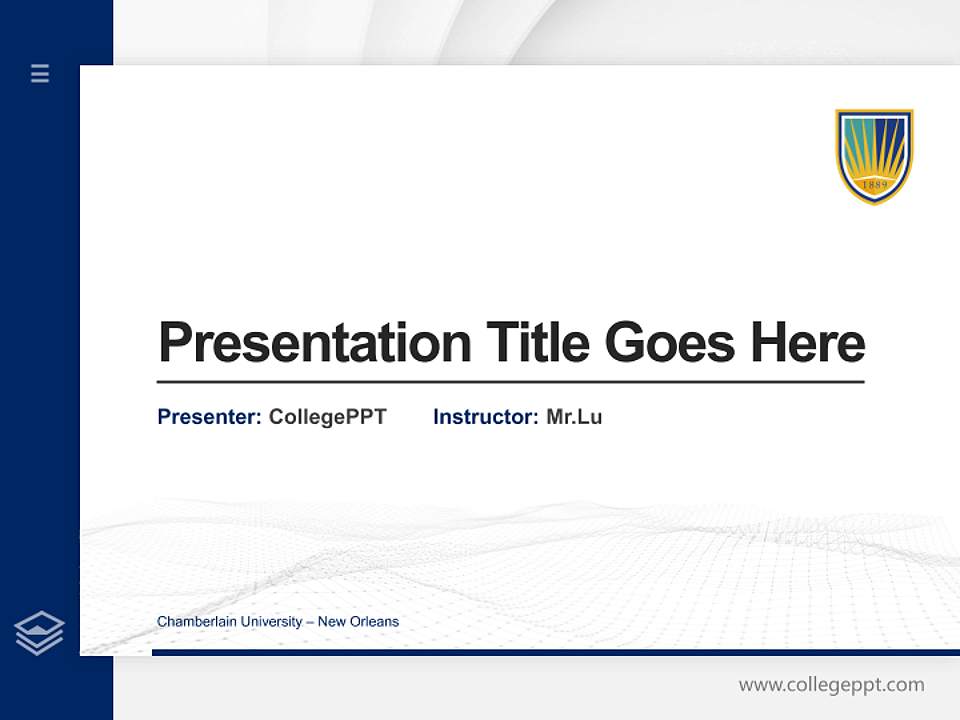 1889

Presentation Title Goes Here

Presenter: CollegePPT Instructor: Mr.Lu

Chamberlain University – New Orleans

www.collegeppt.com